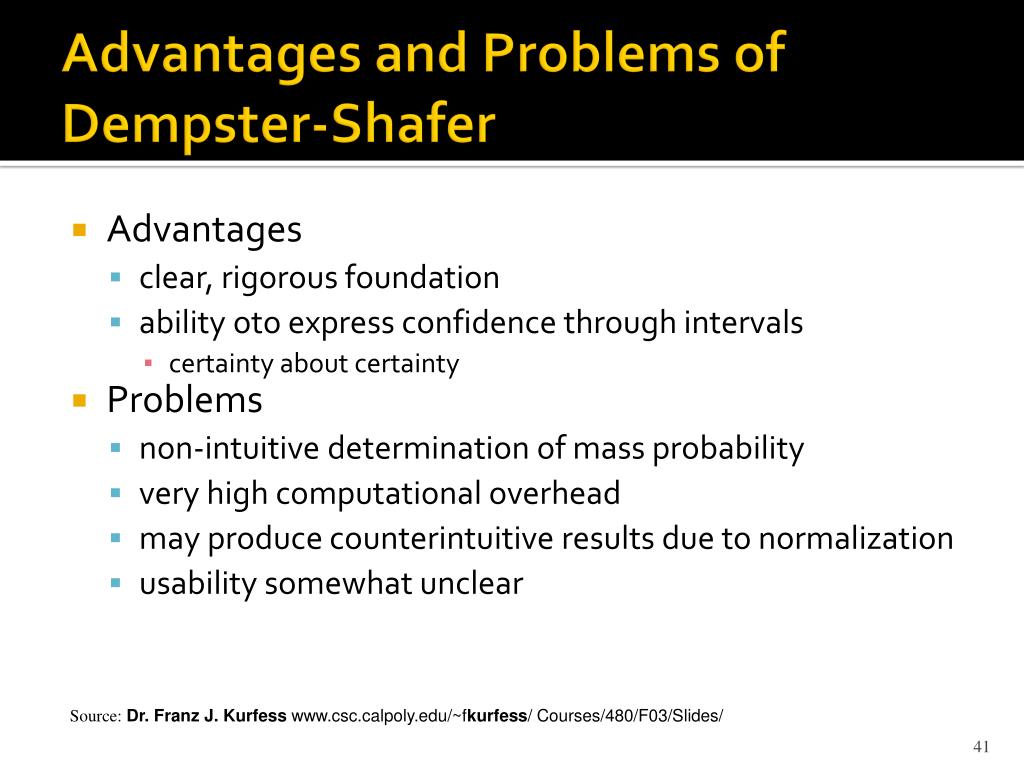 Advantages and Problems of Dempster-Shafer

Advantages
clear, rigorous foundation
ability oto express confidence through intervals
certainty about certainty
Problems
non-intuitive determination of mass probability
very high computational overhead
may produce counterintuitive results due to normalization
usability somewhat unclear

Source: Dr. Franz J. Kurfess www.csc.calpoly.edu/~fkurfess/ Courses/480/F03/Slides/

41